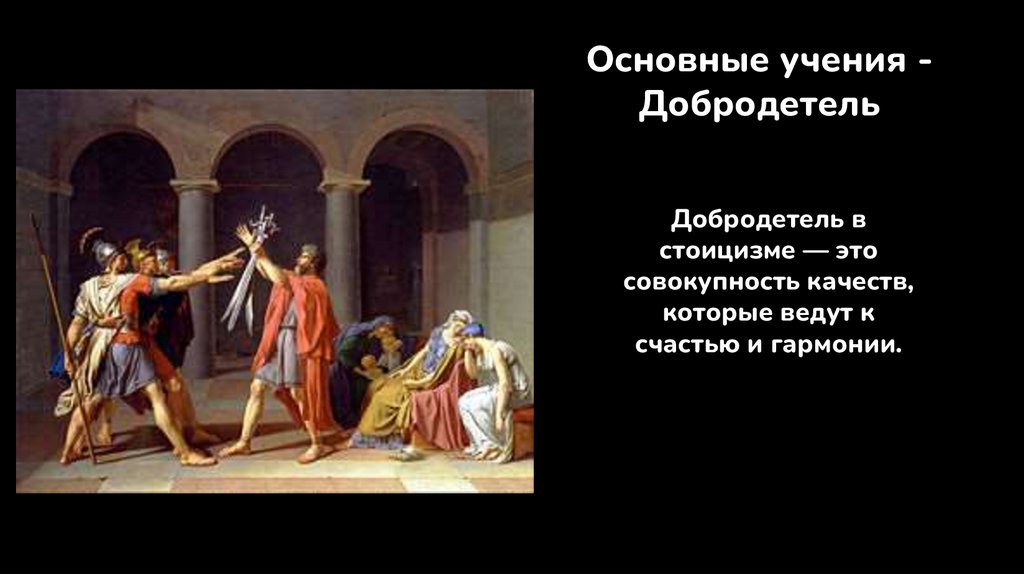 Основные учения - Добродетель

Добродетель в стоицизме — это совокупность качеств, которые ведут к счастью и гармонии.